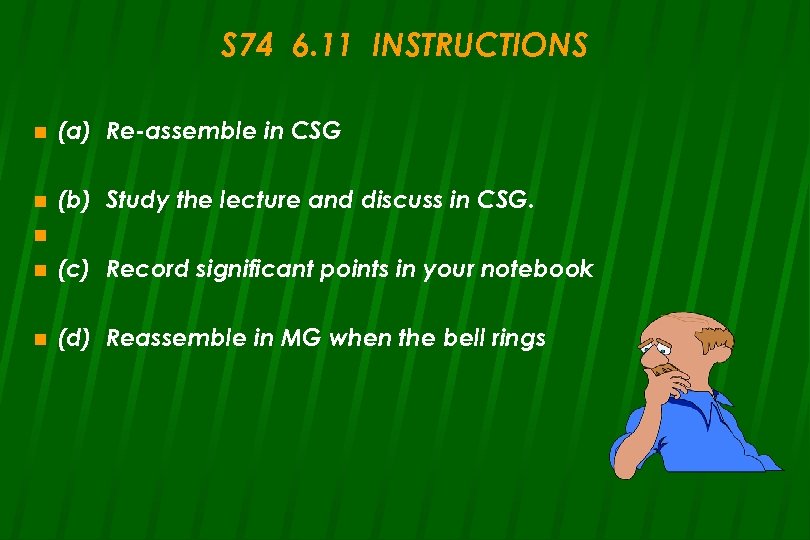 S74 6.11 INSTRUCTIONS

(a) Re-assemble in CSG

(b) Study the lecture and discuss in CSG.

(c) Record significant points in your notebook

(d) Reassemble in MG when the bell rings